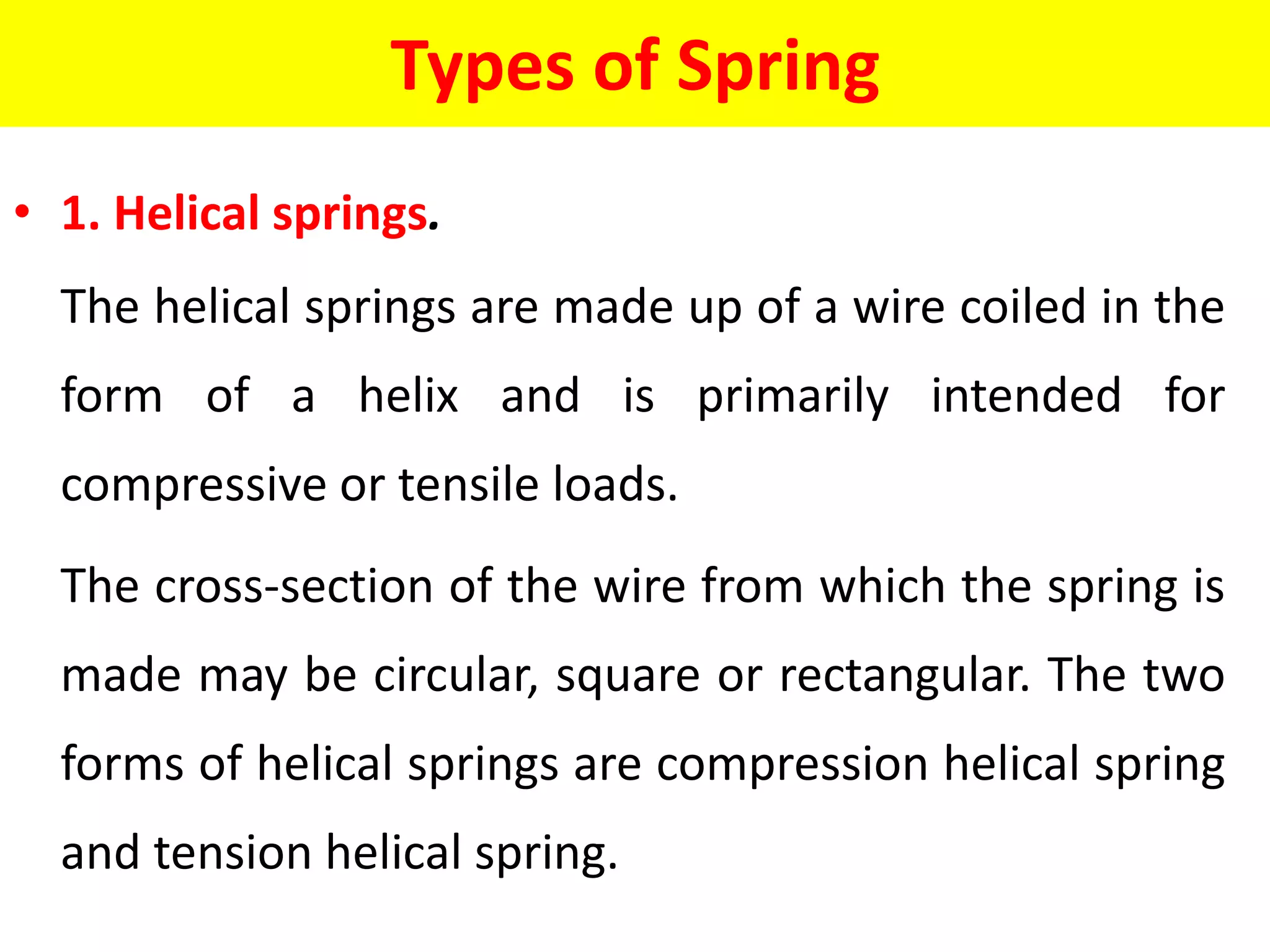 Types of Spring

• 1. Helical springs.

The helical springs are made up of a wire coiled in the form of a helix and is primarily intended for compressive or tensile loads.

The cross-section of the wire from which the spring is made may be circular, square or rectangular. The two forms of helical springs are compression helical spring and tension helical spring.